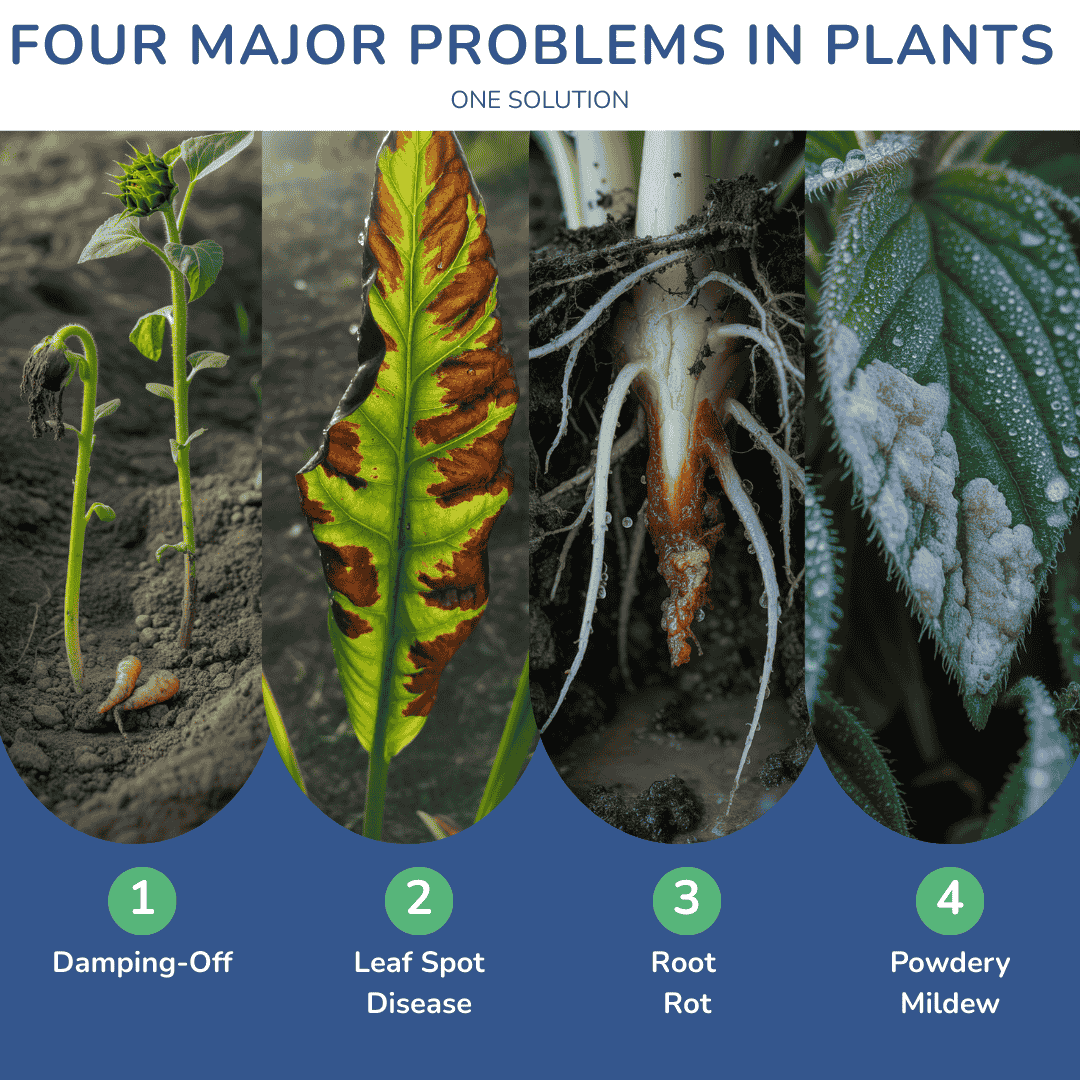 FOUR MAJOR PROBLEMS IN PLANTS

ONE SOLUTION

1
Damping-Off

2
Leaf Spot Disease

3
Root Rot

4
Powdery Mildew